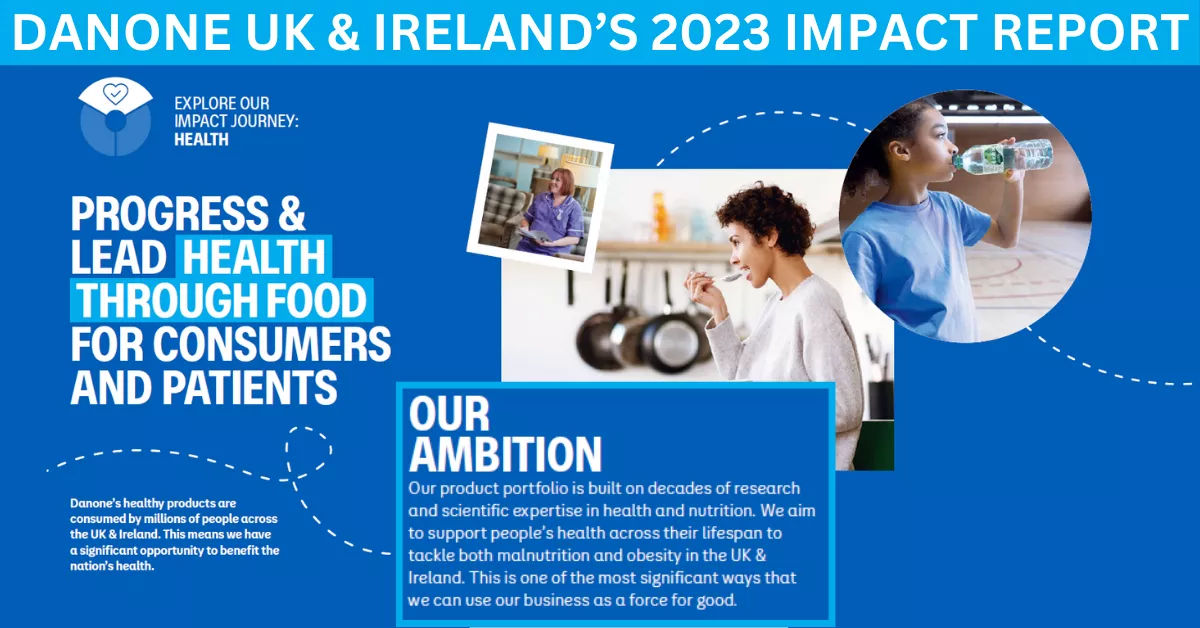 DANONE UK & IRELAND'S 2023 IMPACT REPORT

EXPLORE OUR IMPACT JOURNEY: HEALTH

PROGRESS & LEAD HEALTH THROUGH FOOD FOR CONSUMERS AND PATIENTS

Danone's healthy products are consumed by millions of people across the UK & Ireland. This means we have a significant opportunity to benefit the nation's health.

OUR AMBITION

Our product portfolio is built on decades of research and scientific expertise in health and nutrition. We aim to support people's health across their lifespan to tackle both malnutrition and obesity in the UK & Ireland. This is one of the most significant ways that we can use our business as a force for good.